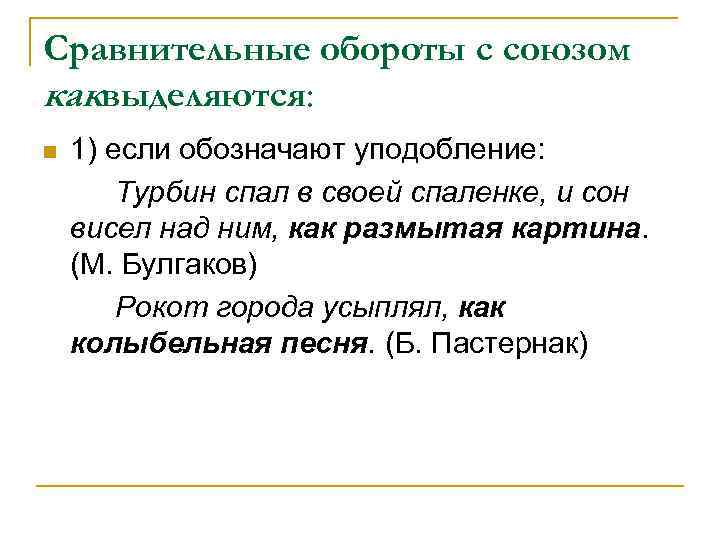 Сравнительные обороты с союзом каквыделяются:

1) если обозначают уподобление:

Турбин спал в своей спаленке, и сон висел над ним, как размытая картина. (М. Булгаков)

Рокот города усыплял, как колыбельная песня. (Б. Пастернак)